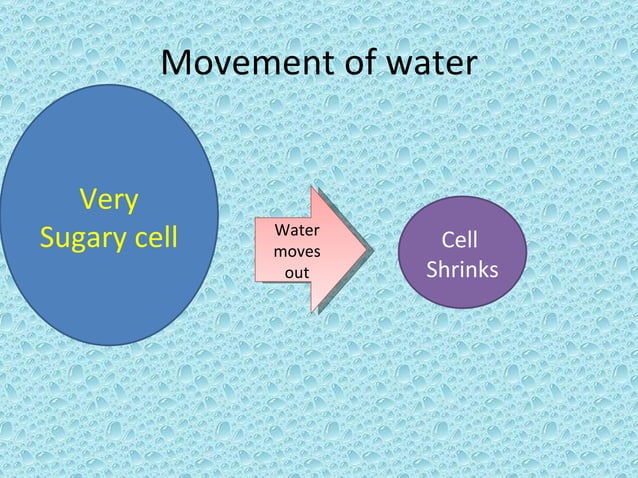 Movement of water

Very Sugary cell

Water moves out

Cell Shrinks